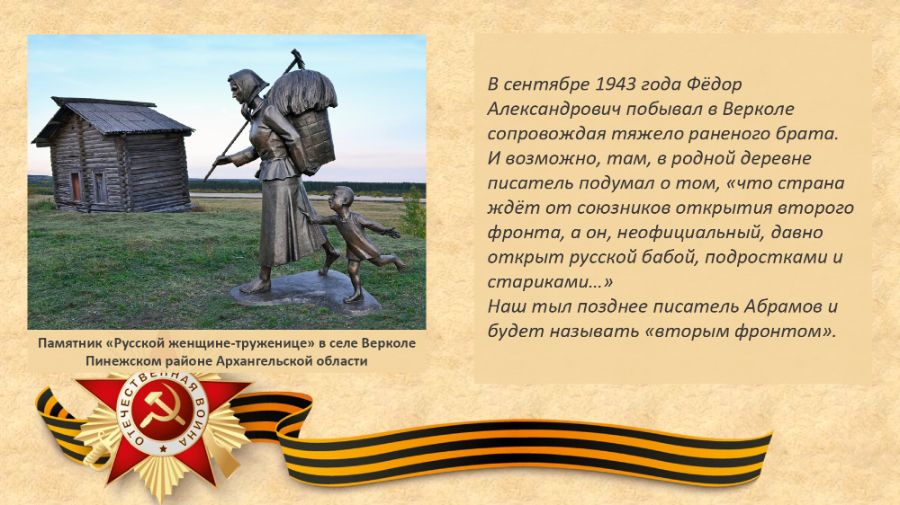 Памятник «Русской женщине-труженице» в селе Верколе Пинежском районе Архангельской области

В сентябре 1943 года Фёдор Александрович побывал в Верколе сопровождая тяжело раненого брата. И возможно, там, в родной деревне писатель подумал о том, «что страна ждёт от союзников открытия второго фронта, а он, неофициальный, давно открыт русской бабой, подростками и стариками…»
Наш тыл позднее писатель Абрамов и будет называть «вторым фронтом».

ОТЕЧЕСТВЕННАЯ ВОЙНА